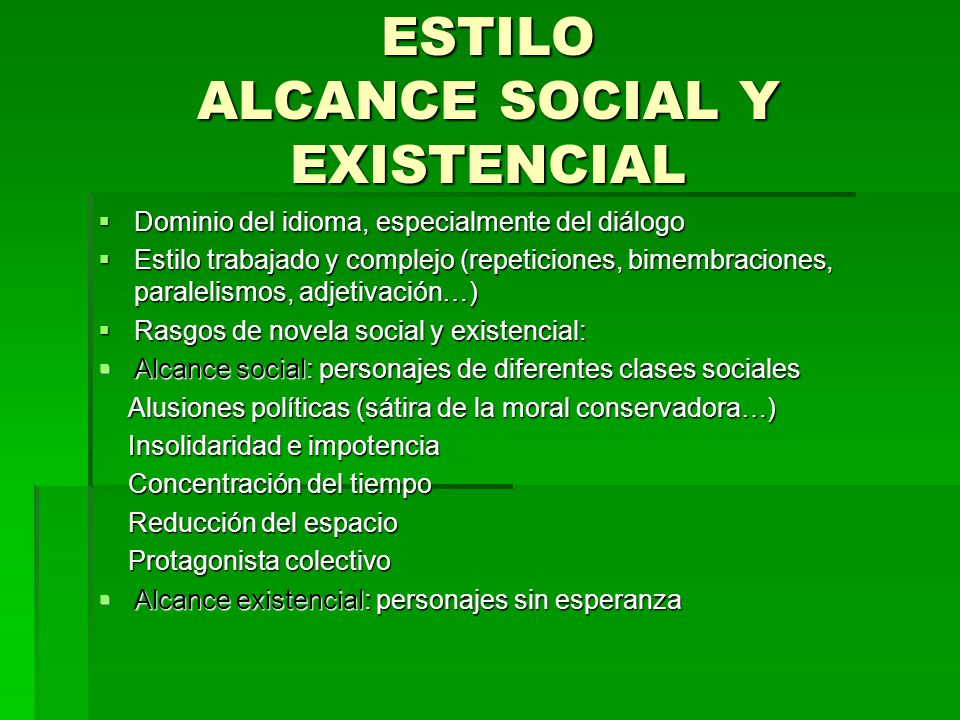 ESTILO
ALCANCE SOCIAL Y EXISTENCIAL

- Dominio del idioma, especialmente del diálogo
- Estilo trabajado y complejo (repeticiones, bimembraciones, paralelismos, adjetivación…)
- Rasgos de novela social y existencial:
- Alcance social: personajes de diferentes clases sociales

Alusiones políticas (sátira de la moral conservadora…)

Insolidaridad e impotencia

Concentración del tiempo

Reducción del espacio

Protagonista colectivo

- Alcance existencial: personajes sin esperanza